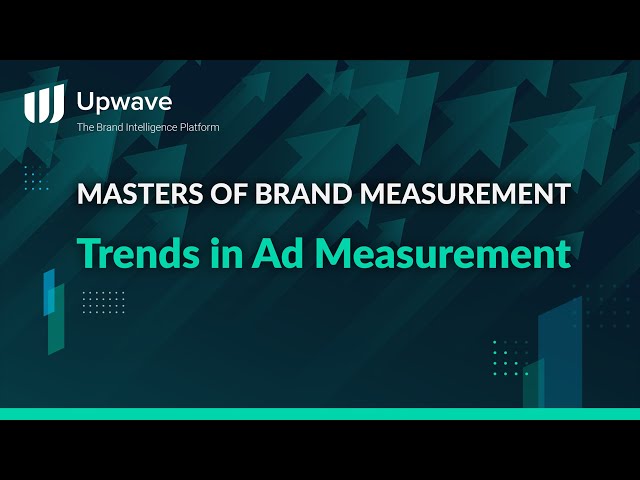 Upwave
The Brand Intelligence Platform

MASTERS OF BRAND MEASUREMENT

Trends in Ad Measurement